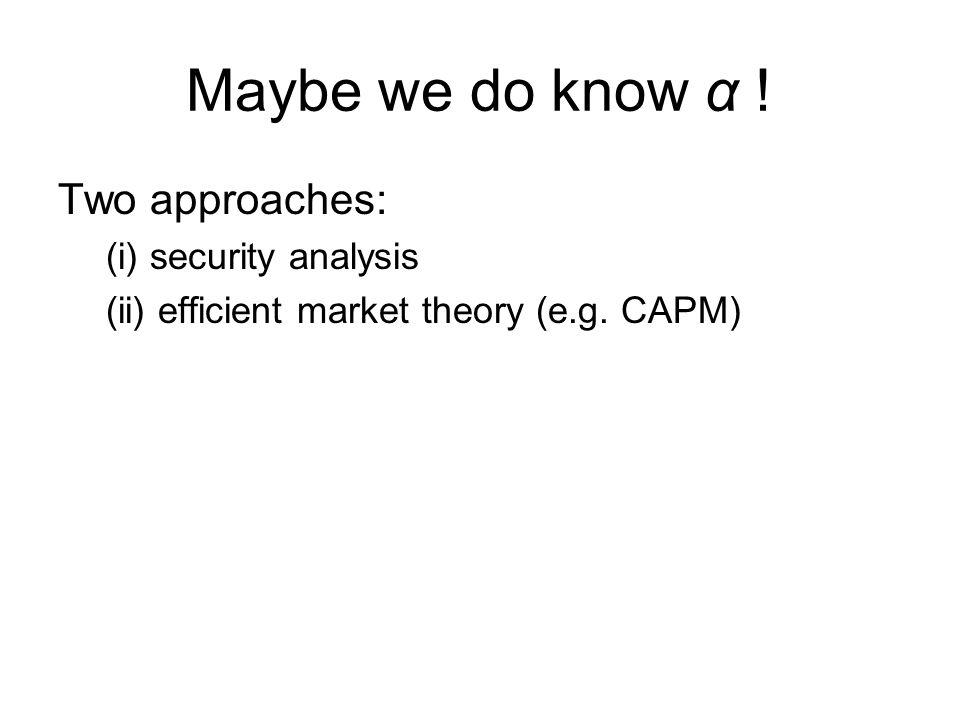 Maybe we do know $\alpha$ !

Two approaches:

(i) security analysis

(ii) efficient market theory (e.g. CAPM)